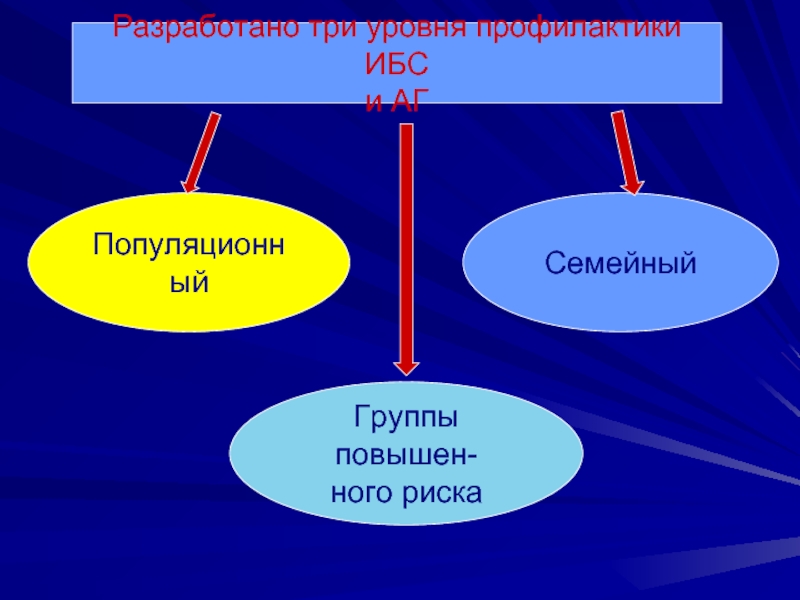 Разработано три уровня профилактики ИБС и АГ

Популяционный

Семейный

Группы повышенного риска